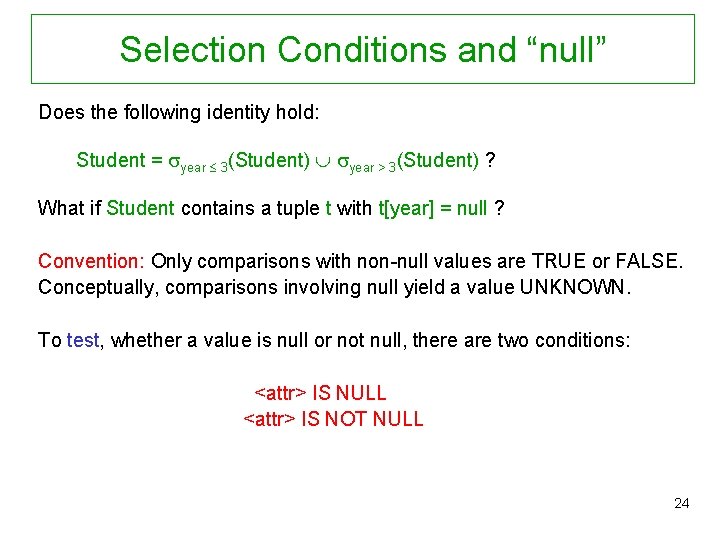 Selection Conditions and “null”

Does the following identity hold:

Student = $\sigma_{year \leq 3}$(Student) $\cup$ $\sigma_{year > 3}$(Student) ?

What if Student contains a tuple t with t[year] = null ?

Convention: Only comparisons with non-null values are TRUE or FALSE. Conceptually, comparisons involving null yield a value UNKNOWN.

To test, whether a value is null or not null, there are two conditions:

<attr> IS NULL
<attr> IS NOT NULL

24